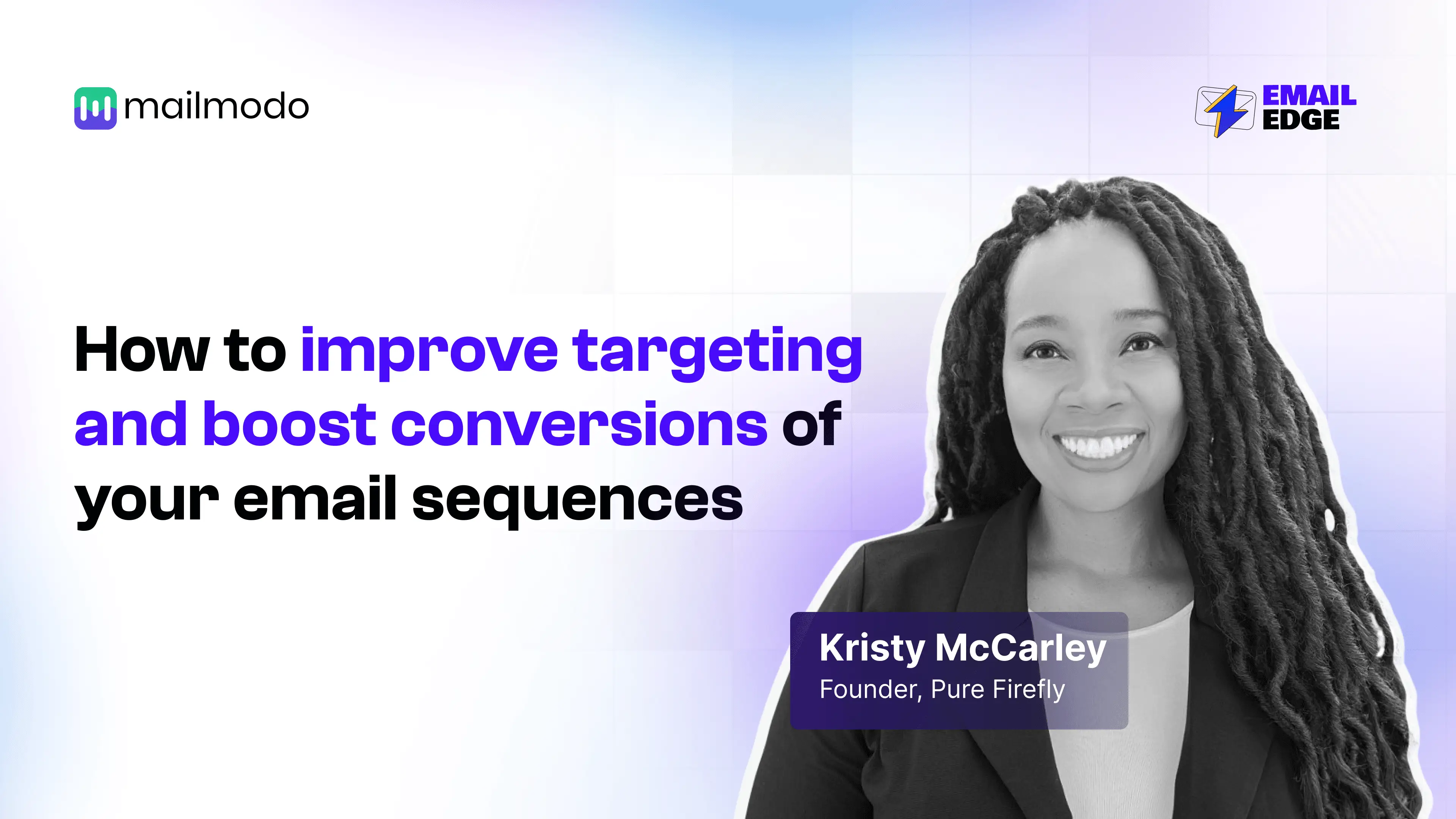 mailmodo

EMAIL EDGE

How to improve targeting and boost conversions of your email sequences

Kristy McCarley
Founder, Pure Firefly